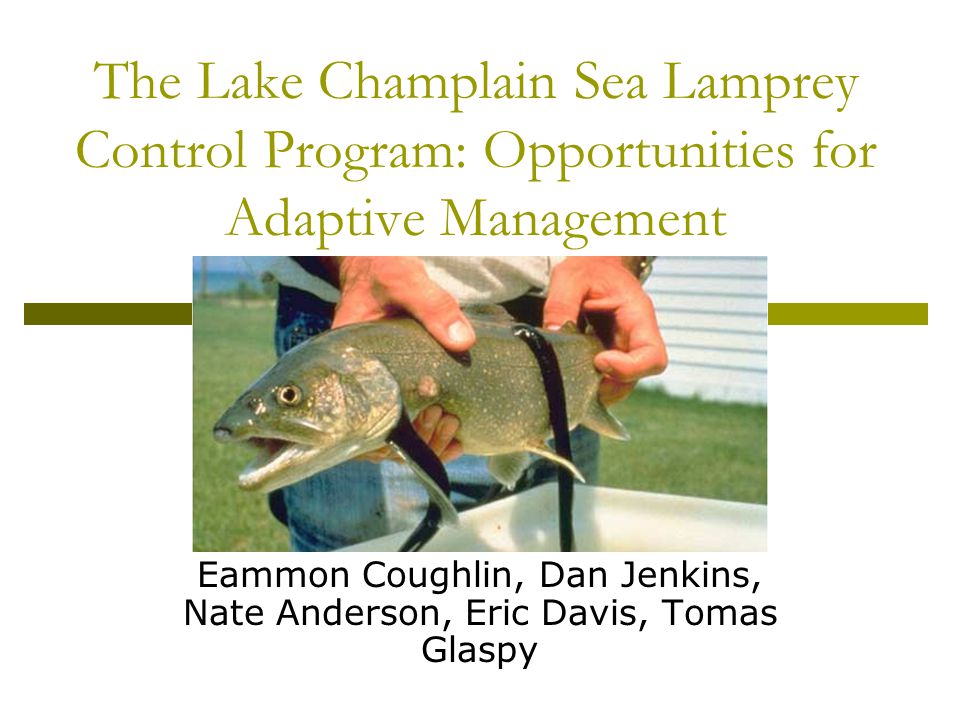 The Lake Champlain Sea Lamprey Control Program: Opportunities for Adaptive Management

Eammon Coughlin, Dan Jenkins, Nate Anderson, Eric Davis, Tomas Glaspy